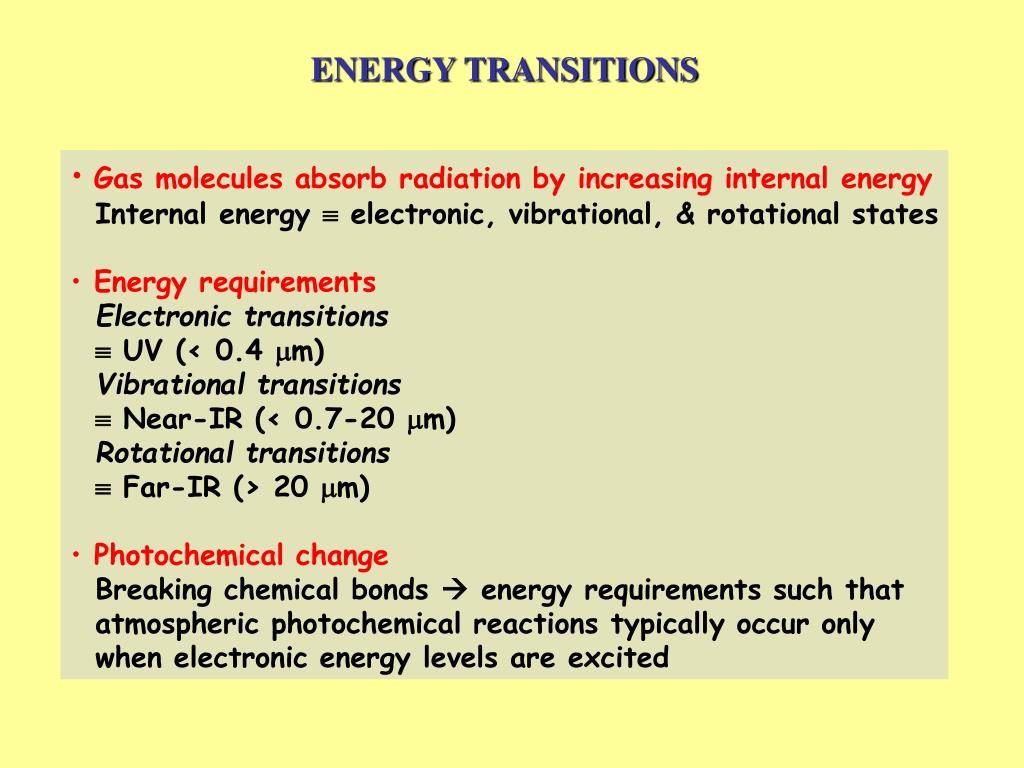 ENERGY TRANSITIONS

• Gas molecules absorb radiation by increasing internal energy
Internal energy ≡ electronic, vibrational, & rotational states

• Energy requirements
Electronic transitions
≡ UV (< 0.4 μm)
Vibrational transitions
≡ Near-IR (< 0.7-20 μm)
Rotational transitions
≡ Far-IR (> 20 μm)

• Photochemical change
Breaking chemical bonds → energy requirements such that atmospheric photochemical reactions typically occur only when electronic energy levels are excited